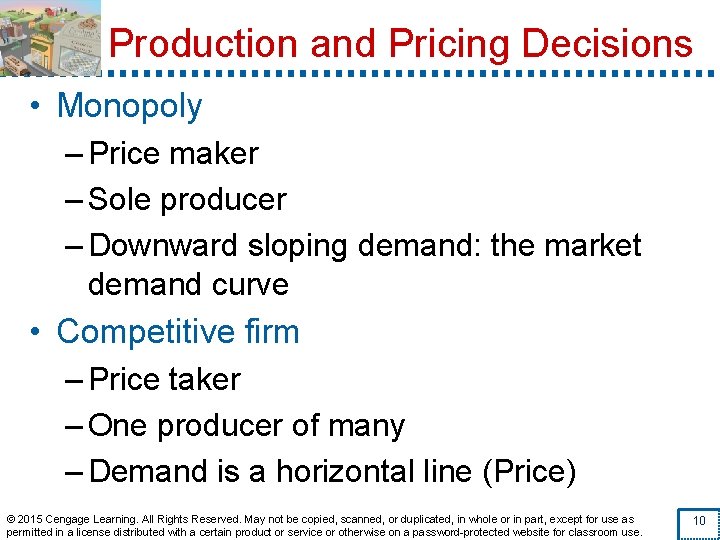 Production and Pricing Decisions

• Monopoly
– Price maker
– Sole producer
– Downward sloping demand: the market demand curve

• Competitive firm
– Price taker
– One producer of many
– Demand is a horizontal line (Price)

© 2015 Cengage Learning. All Rights Reserved. May not be copied, scanned, or duplicated, in whole or in part, except for use as permitted in a license distributed with a certain product or service or otherwise on a password-protected website for classroom use.

10